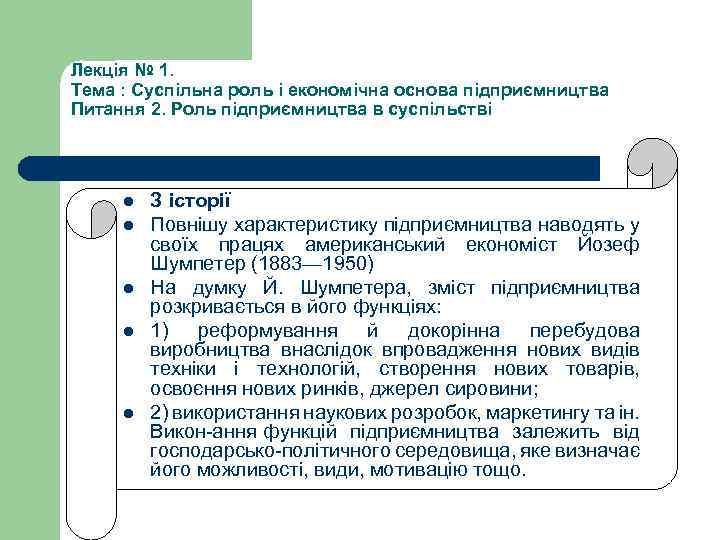 Лекція № 1.
Тема : Суспільна роль і економічна основа підприємництва
Питання 2. Роль підприємництва в суспільстві

- З історії
- Повнішу характеристику підприємництва наводять у своїх працях американський економіст Йозеф Шумпетер (1883—1950)
- На думку Й. Шумпетера, зміст підприємництва розкривається в його функціях:
- 1) реформування й докорінна перебудова виробництва внаслідок впровадження нових видів техніки і технологій, створення нових товарів, освоєння нових ринків, джерел сировини;
- 2) використання наукових розробок, маркетингу та ін. Викон-ання функцій підприємництва залежить від господарсько-політичного середовища, яке визначає його можливості, види, мотивацію тощо.